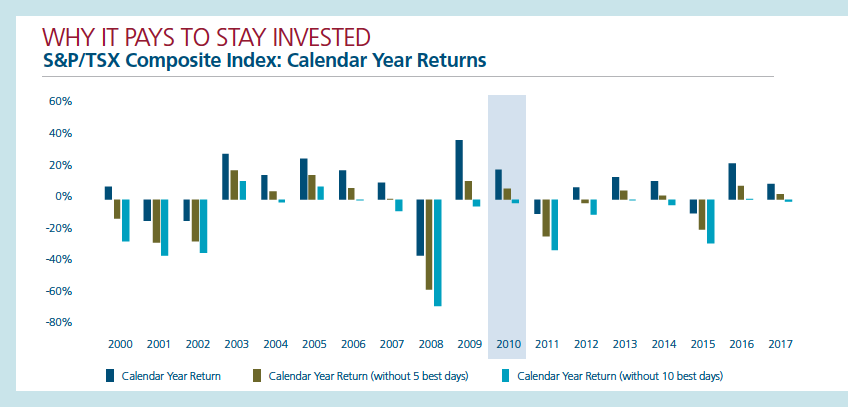 WHY IT PAYS TO STAY INVESTED
S&P/TSX Composite Index: Calendar Year Returns

60%
40%
20%
0%
-20%
-40%
-60%
-80%

2000 2001 2002 2003 2004 2005 2006 2007 2008 2009 2010 2011 2012 2013 2014 2015 2016 2017

Calendar Year Return
Calendar Year Return (without 5 best days)
Calendar Year Return (without 10 best days)